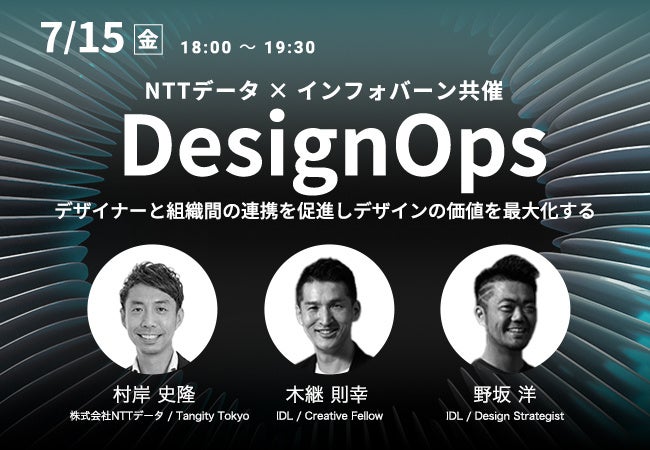 7/15 金 18:00 ～ 19:30

NTTデータ × インフォバーン共催

DesignOps

デザイナーと組織間の連携を促進しデザインの価値を最大化する

村岸 史隆
株式会社NTTデータ / Tangity Tokyo

木継 則幸
IDL / Creative Fellow

野坂 洋
IDL / Design Strategist